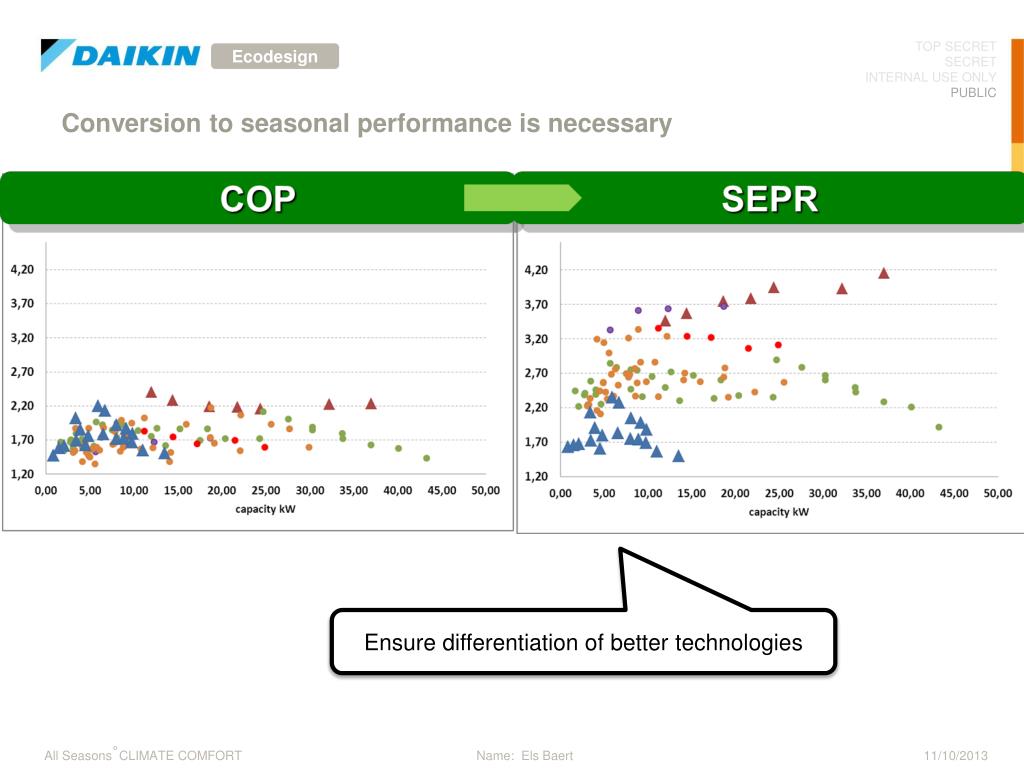 DAIKIN Ecodesign

TOP SECRET
SECRET
INTERNAL USE ONLY
PUBLIC

Conversion to seasonal performance is necessary

COP

SEPR

4,20
3,70
3,20
2,70
2,20
1,70
1,20
0,00 5,00 10,00 15,00 20,00 25,00 30,00 35,00 40,00 45,00 50,00
capacity kW

4,20
3,70
3,20
2,70
2,20
1,70
1,20
0,00 5,00 10,00 15,00 20,00 25,00 30,00 35,00 40,00 45,00 50,00
capacity kW

Ensure differentiation of better technologies

All Seasons° CLIMATE COMFORT

Name: Els Baert

11/10/2013